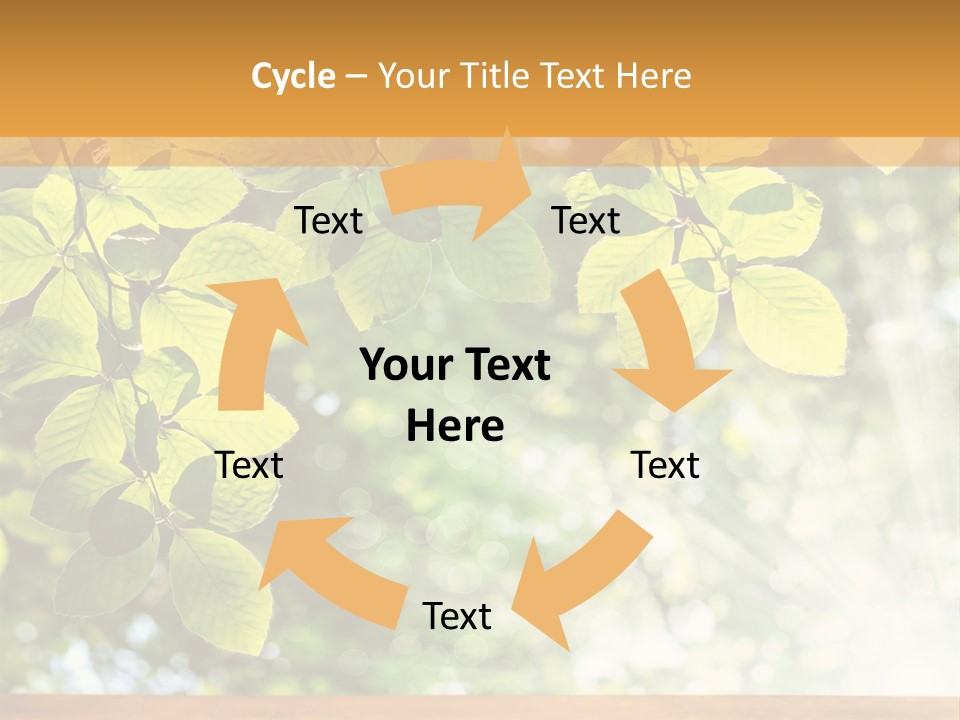 Cycle – Your Title Text Here

Text

Text

Your Text Here

Text

Text

Text